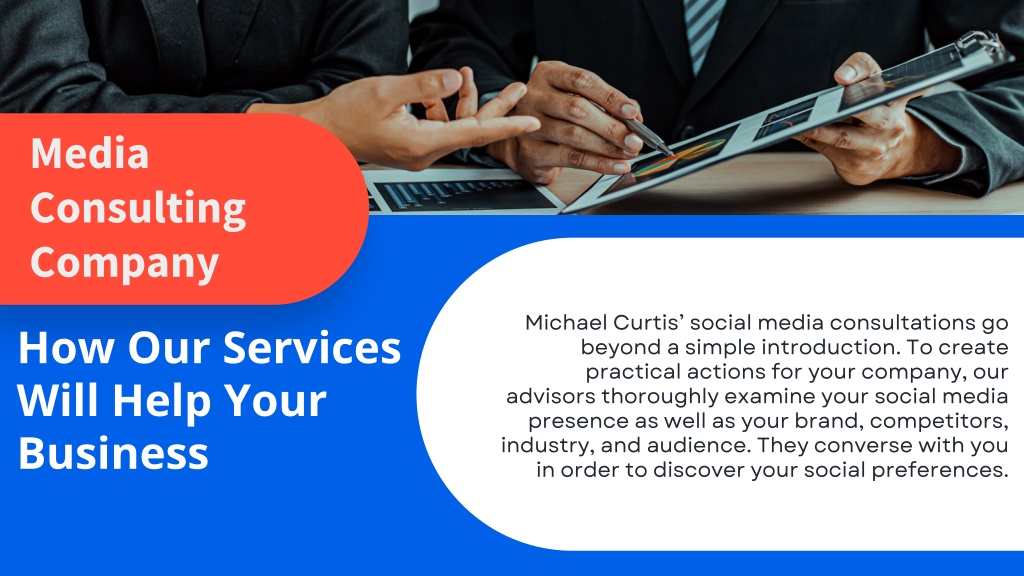 Media Consulting Company

How Our Services Will Help Your Business

Michael Curtis' social media consultations go beyond a simple introduction. To create practical actions for your company, our advisors thoroughly examine your social media presence as well as your brand, competitors, industry, and audience. They converse with you in order to discover your social preferences.